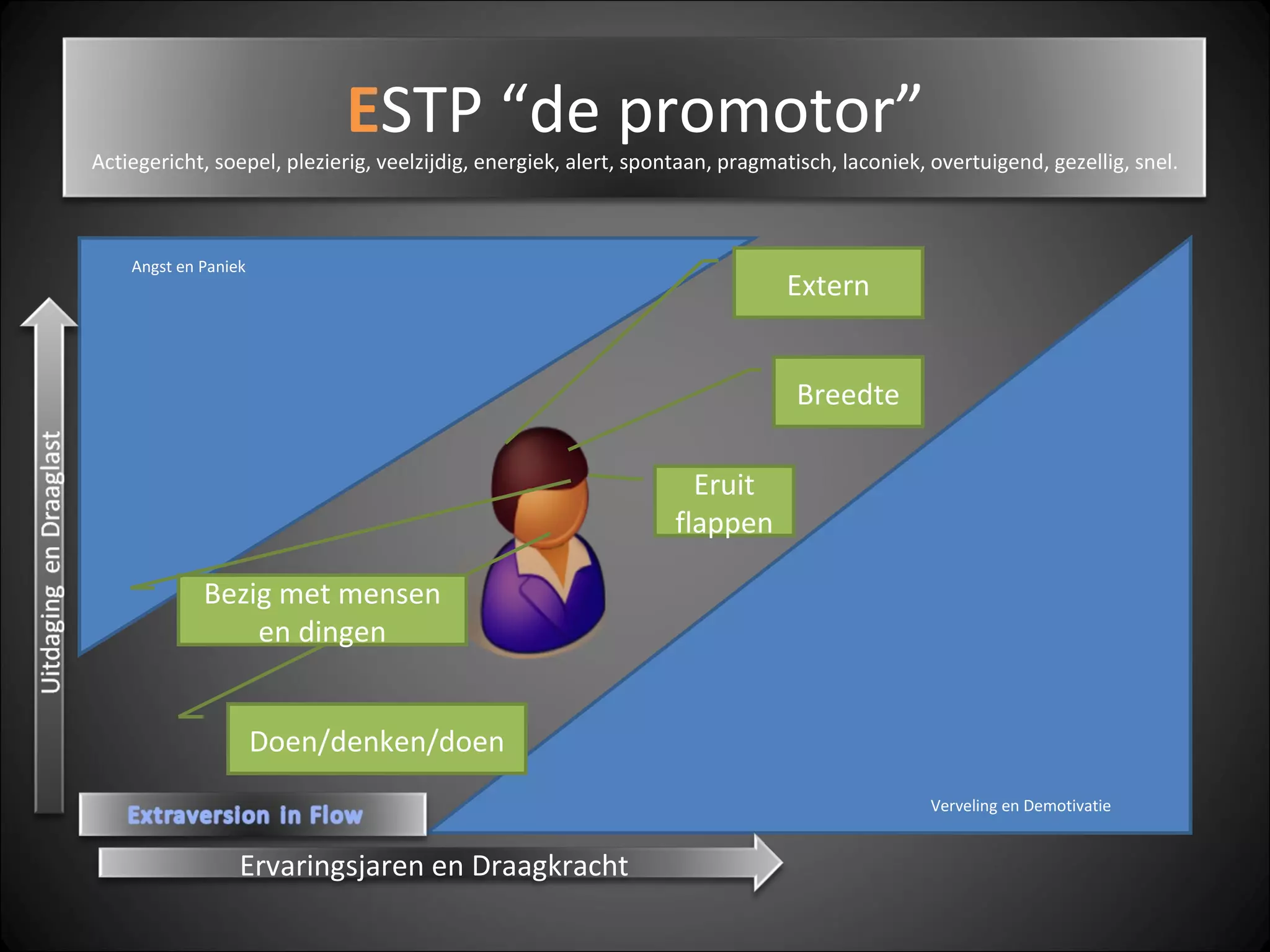 ESTP “de promotor”

Actiegericht, soepel, plezierig, veelzijdig, energiek, alert, spontaan, pragmatisch, laconiek, overtuigend, gezellig, snel.

Angst en Paniek

Extern

Breedte

Eruit flappen

Bezig met mensen en dingen

Doen/denken/doen

Uitdaging en Draaglast

Extraversion in Flow

Verveling en Demotivatie

Ervaringsjaren en Draagkracht